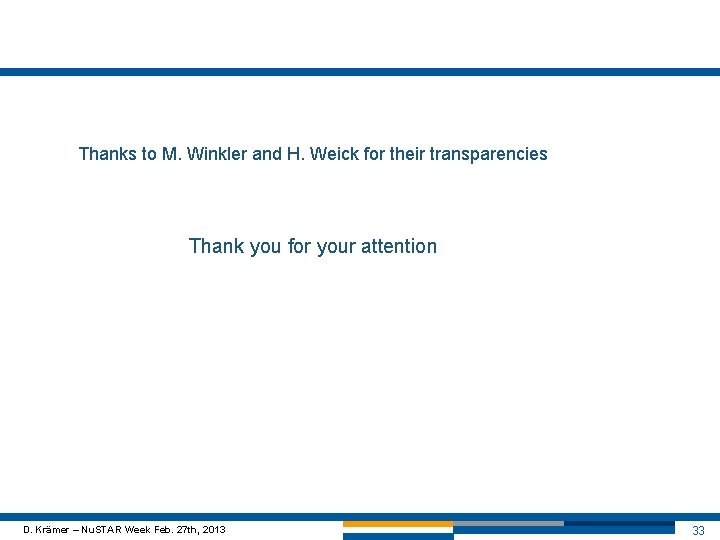 Thanks to M. Winkler and H. Weick for their transparencies

Thank you for your attention

D. Krämer – NuSTAR Week Feb. 27th, 2013

33